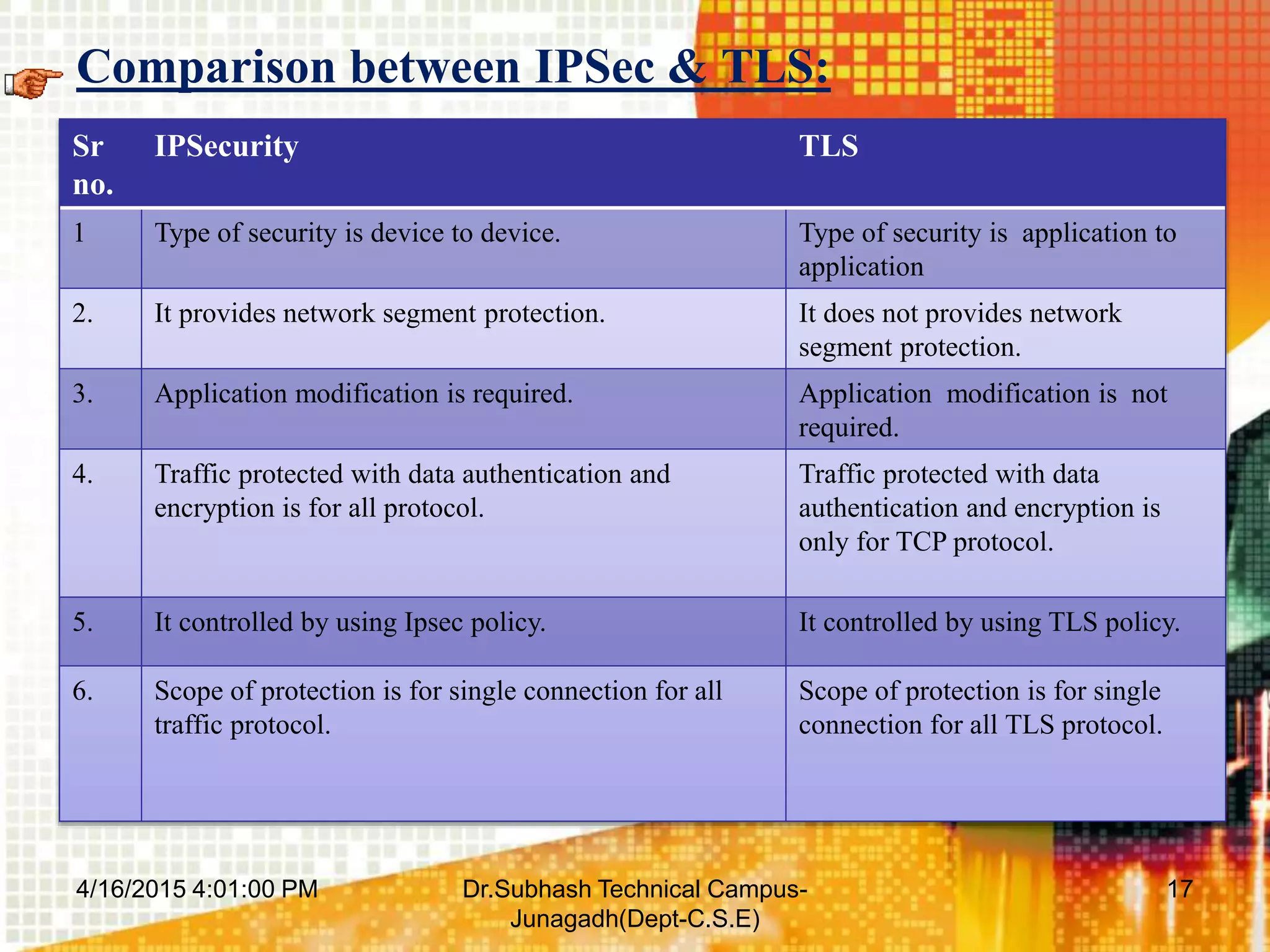 Comparison between IPSec & TLS:

| Sr no. | IPSecurity | TLS |
|---|---|---|
| 1 | Type of security is device to device. | Type of security is application to application |
| 2. | It provides network segment protection. | It does not provides network segment protection. |
| 3. | Application modification is required. | Application modification is not required. |
| 4. | Traffic protected with data authentication and encryption is for all protocol. | Traffic protected with data authentication and encryption is only for TCP protocol. |
| 5. | It controlled by using Ipsec policy. | It controlled by using TLS policy. |
| 6. | Scope of protection is for single connection for all traffic protocol. | Scope of protection is for single connection for all TLS protocol. |

4/16/2015 4:01:00 PM

Dr.Subhash Technical Campus-Junagadh(Dept-C.S.E)

17